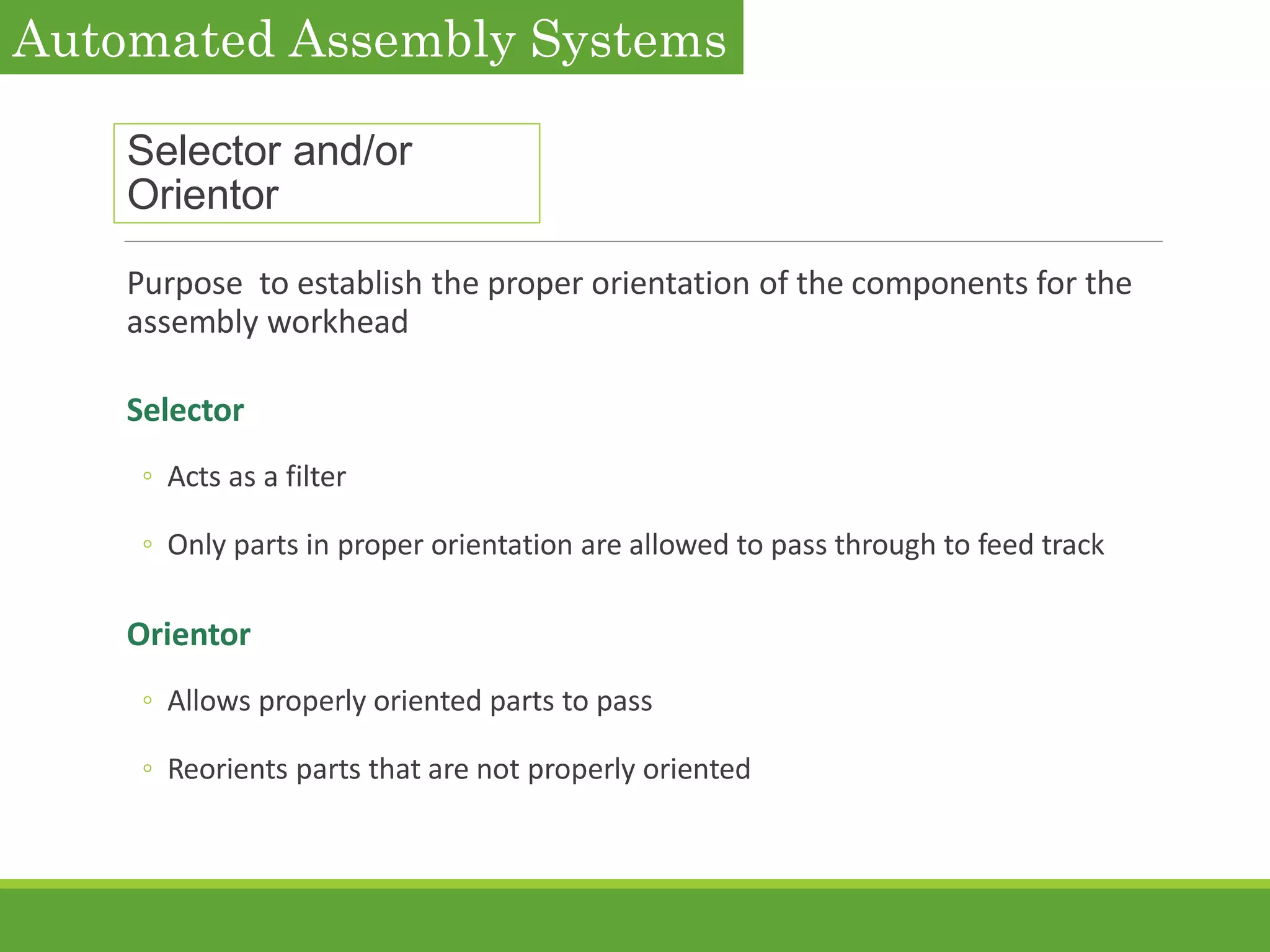 Automated Assembly Systems

Selector and/or Orientor

Purpose  to establish the proper orientation of the components for the assembly workhead

Selector

◦ Acts as a filter

◦ Only parts in proper orientation are allowed to pass through to feed track

Orientor

◦ Allows properly oriented parts to pass

◦ Reorients parts that are not properly oriented